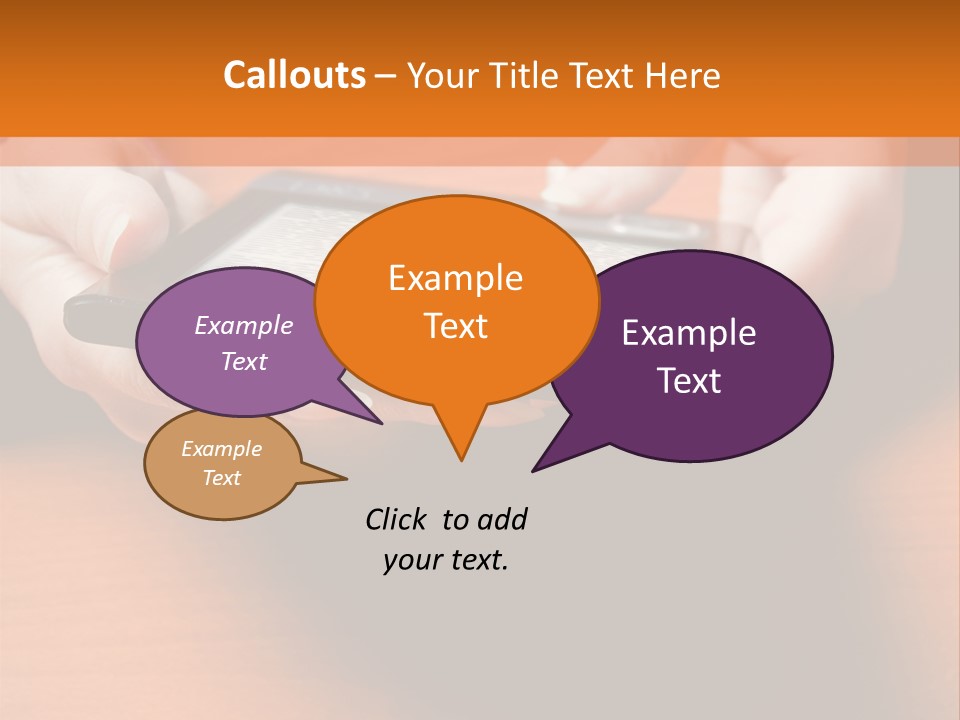 Callouts – Your Title Text Here

Example Text

Example Text

Example Text

Example Text

Click to add your text.